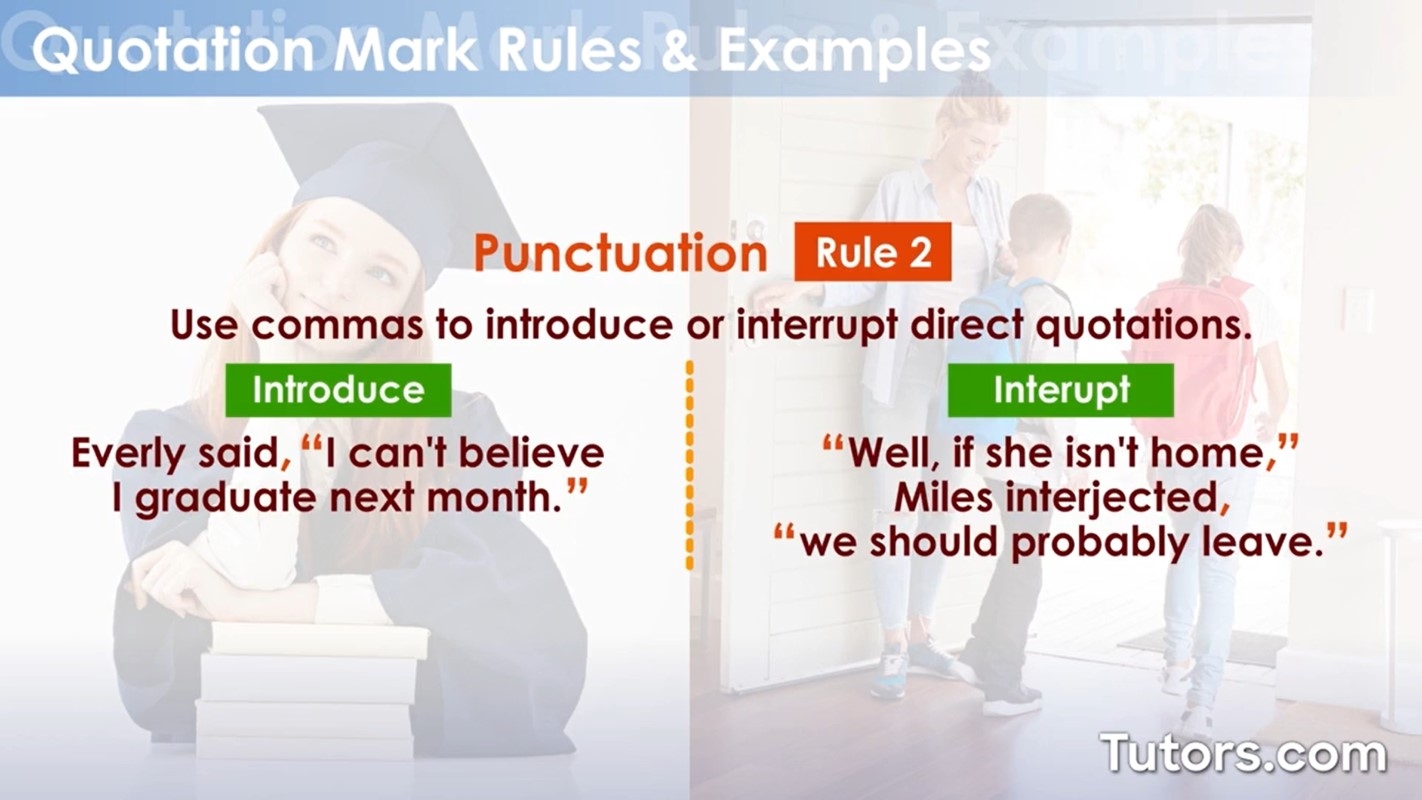 Quotation Mark Rules & Examples

Punctuation Rule 2

Use commas to introduce or interrupt direct quotations.

Introduce

Everly said, “I can't believe I graduate next month.”

Interupt

“Well, if she isn't home,” Miles interjected, “we should probably leave.”

Tutors.com